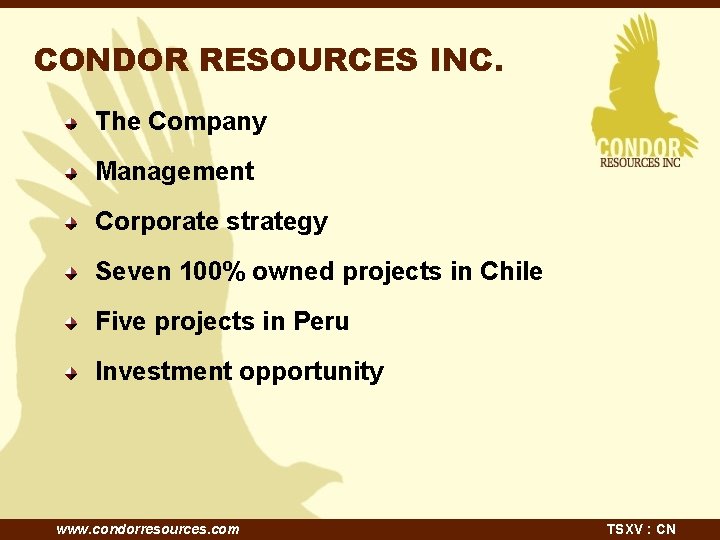 CONDOR RESOURCES INC.

CONDOR
RESOURCES INC

The Company

Management

Corporate strategy

Seven 100% owned projects in Chile

Five projects in Peru

Investment opportunity

www.condorresources.com

TSXV : CN